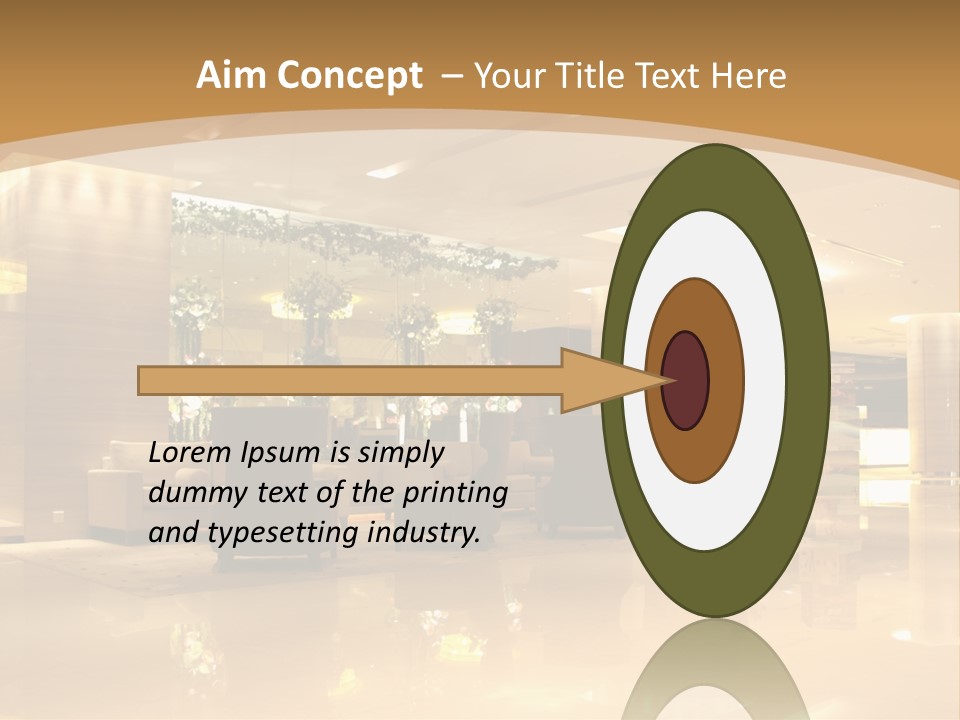 Aim Concept – Your Title Text Here

Lorem Ipsum is simply dummy text of the printing and typesetting industry.